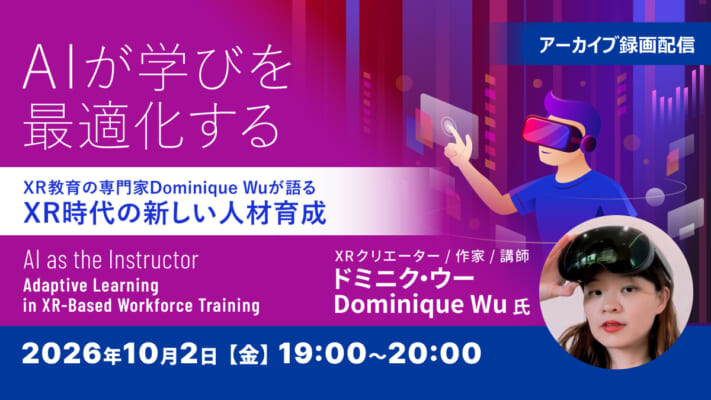 アーカイブ録画配信

AIが学びを最適化する

XR教育の専門家Dominique Wuが語る
XR時代の新しい人材育成

AI as the Instructor
Adaptive Learning in XR-Based Workforce Training

XRクリエーター / 作家 / 講師
ドミニク・ウー
Dominique Wu 氏

2026年10月2日【金】19:00~20:00